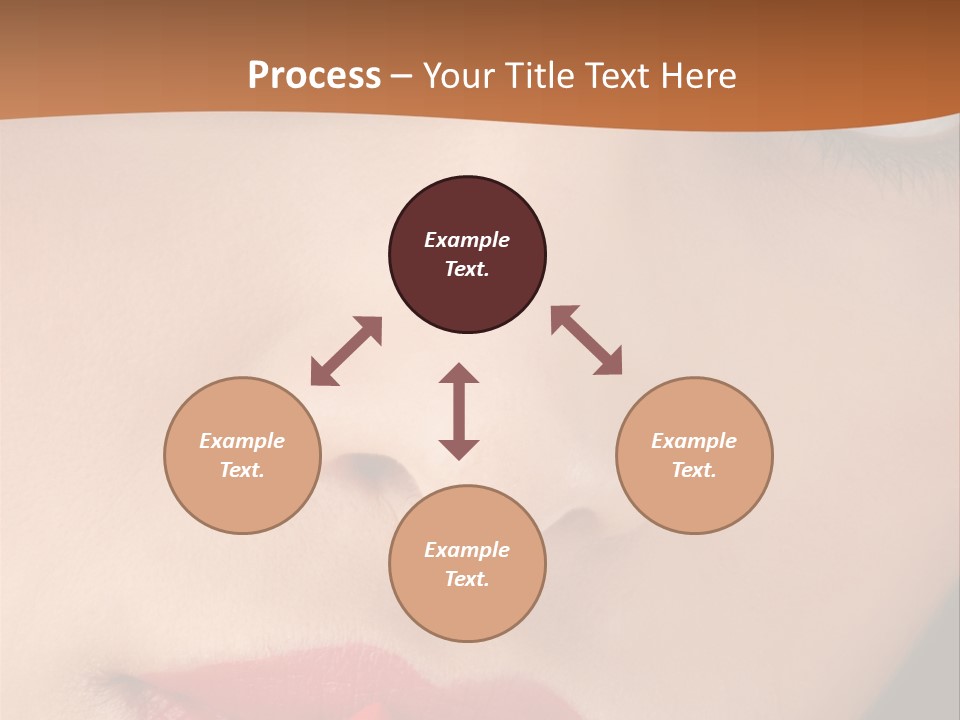 Process – Your Title Text Here

Example Text.

Example Text.

Example Text.

Example Text.